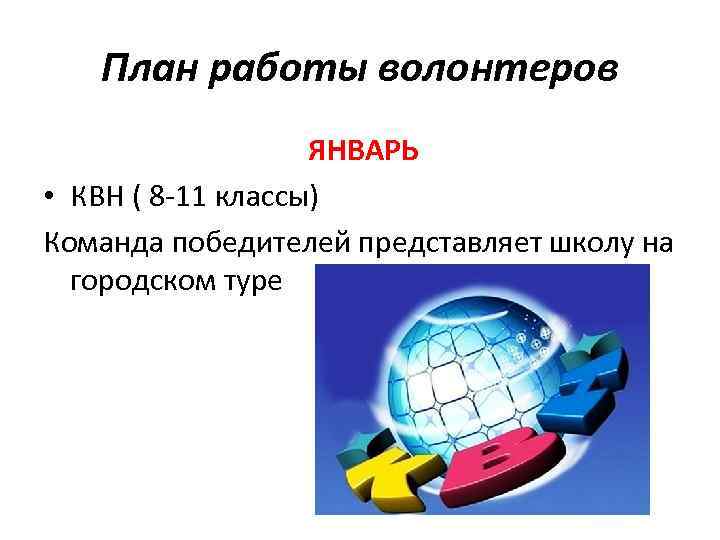 План работы волонтеров

ЯНВАРЬ

• КВН ( 8-11 классы)

Команда победителей представляет школу на городском туре

КВН